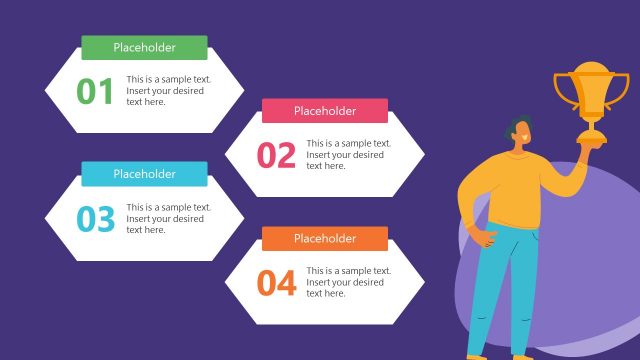 Placeholder

01 This is a sample text. Insert your desired text here.

Placeholder

02 This is a sample text. Insert your desired text here.

Placeholder

03 This is a sample text. Insert your desired text here.

Placeholder

04 This is a sample text. Insert your desired text here.